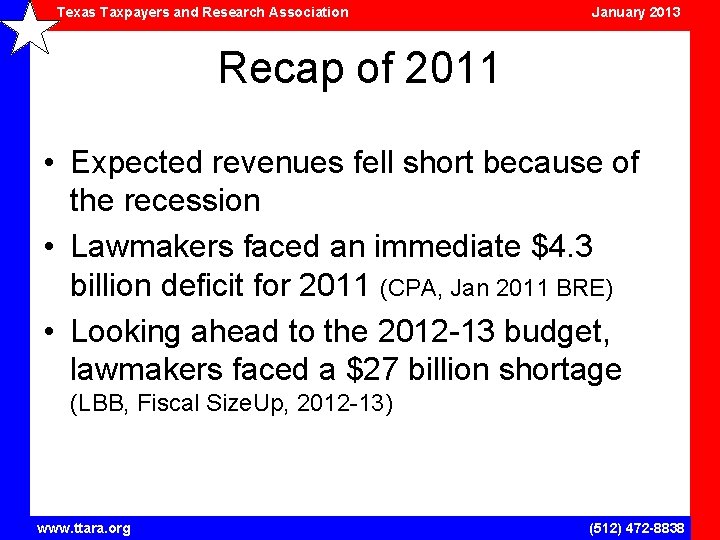 Texas Taxpayers and Research Association

January 2013

Recap of 2011

• Expected revenues fell short because of the recession
• Lawmakers faced an immediate \$4.3 billion deficit for 2011 (CPA, Jan 2011 BRE)
• Looking ahead to the 2012-13 budget, lawmakers faced a \$27 billion shortage (LBB, Fiscal SizeUp, 2012-13)

www.ttara.org

(512) 472-8838